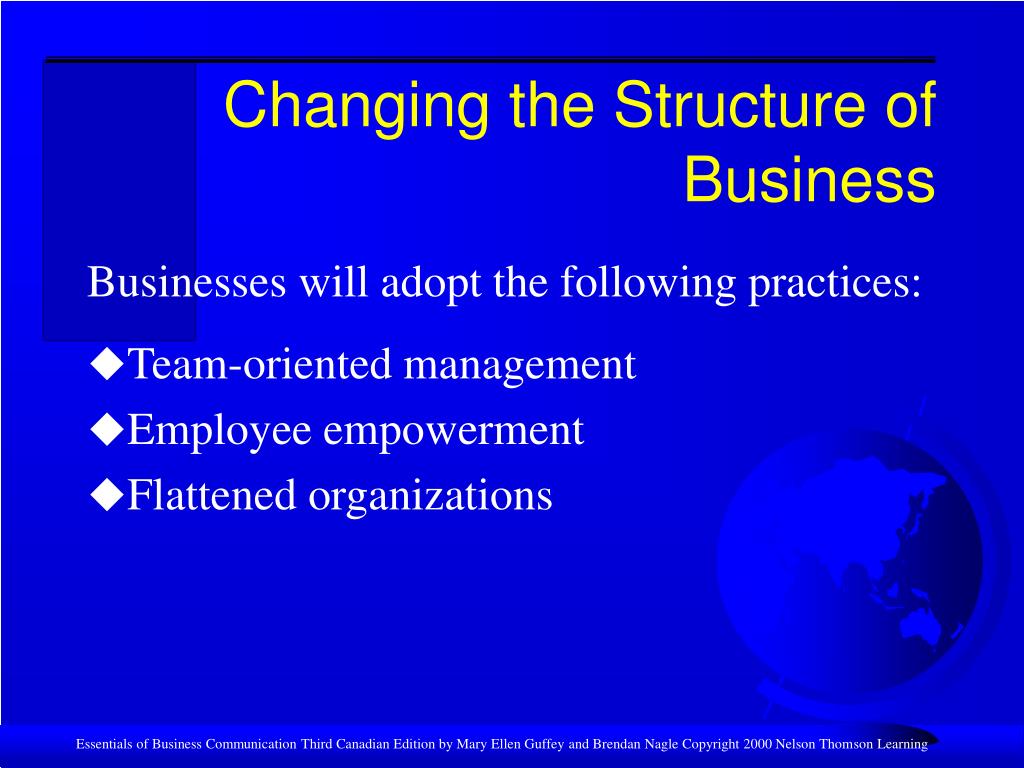 Changing the Structure of Business

Businesses will adopt the following practices:

◆Team-oriented management
◆Employee empowerment
◆Flattened organizations

Essentials of Business Communication Third Canadian Edition by Mary Ellen Guffey and Brendan Nagle Copyright 2000 Nelson Thomson Learning